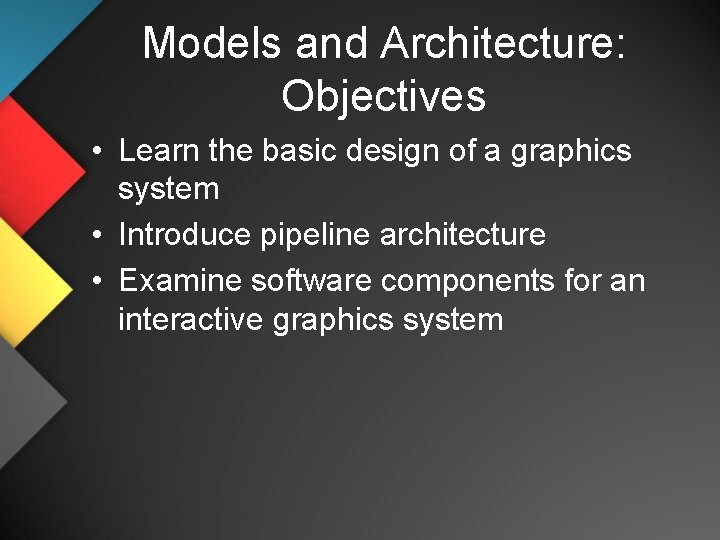 Models and Architecture: Objectives

• Learn the basic design of a graphics system
• Introduce pipeline architecture
• Examine software components for an interactive graphics system